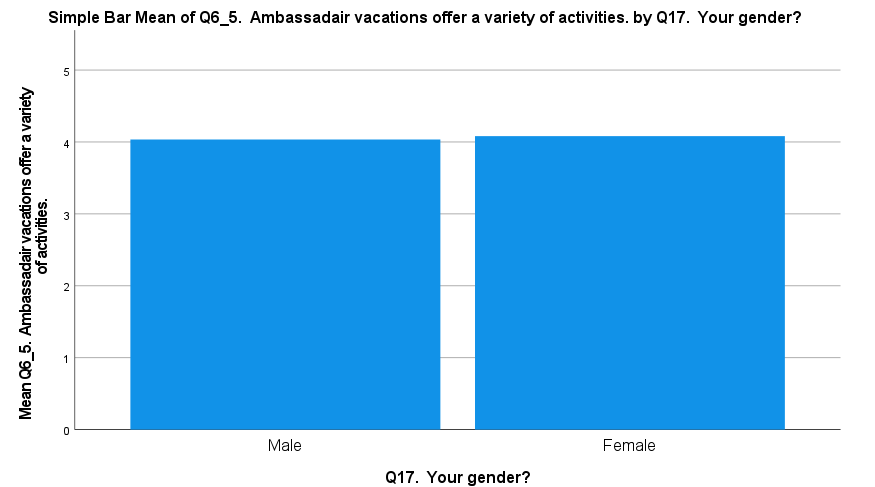 Simple Bar Mean of Q6_5. Ambassadair vacations offer a variety of activities. by Q17. Your gender?

Mean Q6_5. Ambassadair vacations offer a variety of activities.

5
4
3
2
1
0

Male
Female

Q17. Your gender?